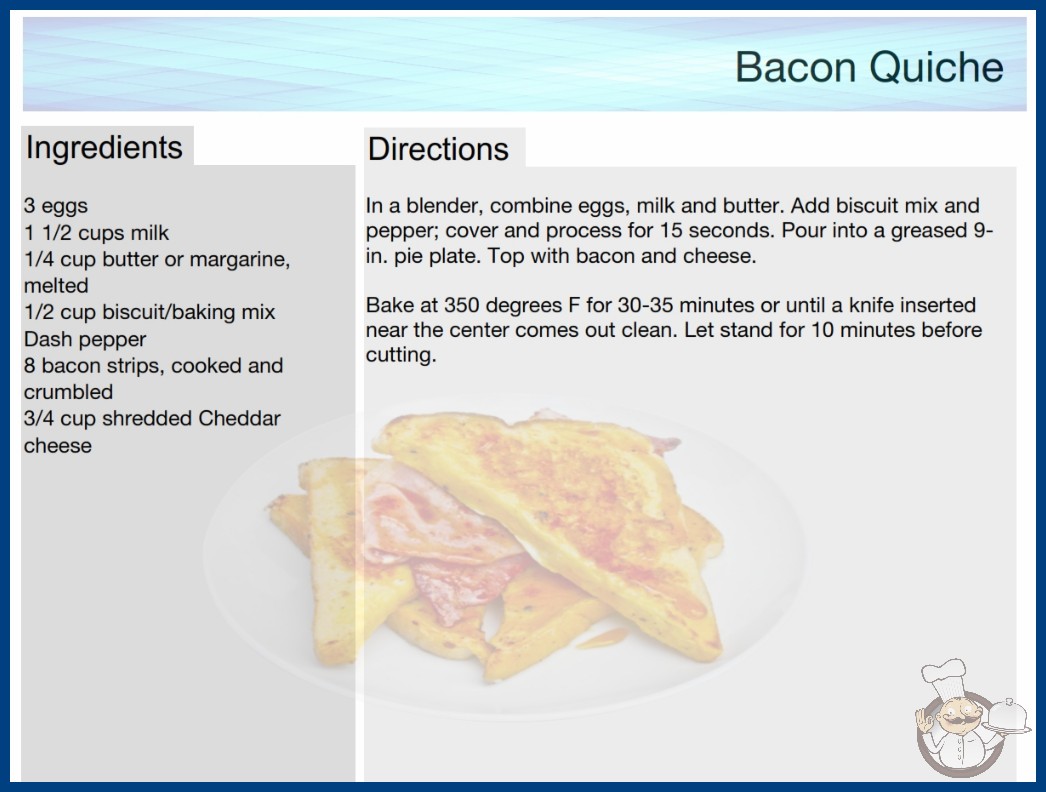 Bacon Quiche

Ingredients

3 eggs
1 1/2 cups milk
1/4 cup butter or margarine, melted
1/2 cup biscuit/baking mix
Dash pepper
8 bacon strips, cooked and crumbled
3/4 cup shredded Cheddar cheese

Directions

In a blender, combine eggs, milk and butter. Add biscuit mix and pepper; cover and process for 15 seconds. Pour into a greased 9-in. pie plate. Top with bacon and cheese.

Bake at 350 degrees F for 30-35 minutes or until a knife inserted near the center comes out clean. Let stand for 10 minutes before cutting.